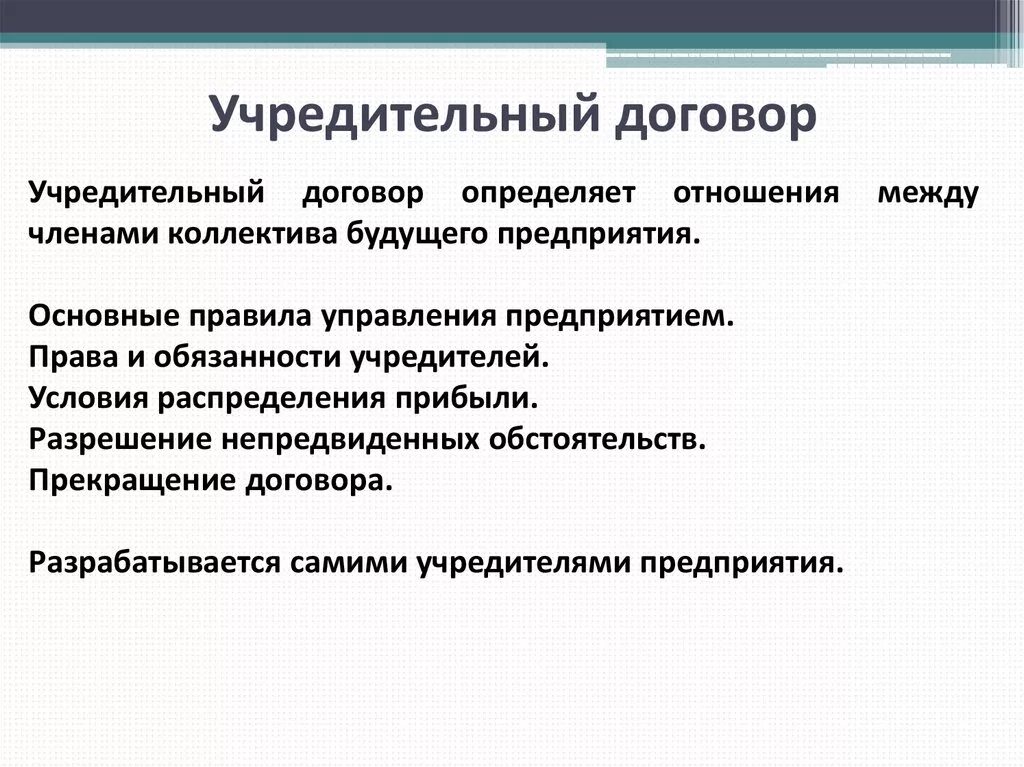 Учредительный договор

Учредительный договор определяет отношения между членами коллектива будущего предприятия.

Основные правила управления предприятием.
Права и обязанности учредителей.
Условия распределения прибыли.
Разрешение непредвиденных обстоятельств.
Прекращение договора.

Разрабатывается самими учредителями предприятия.